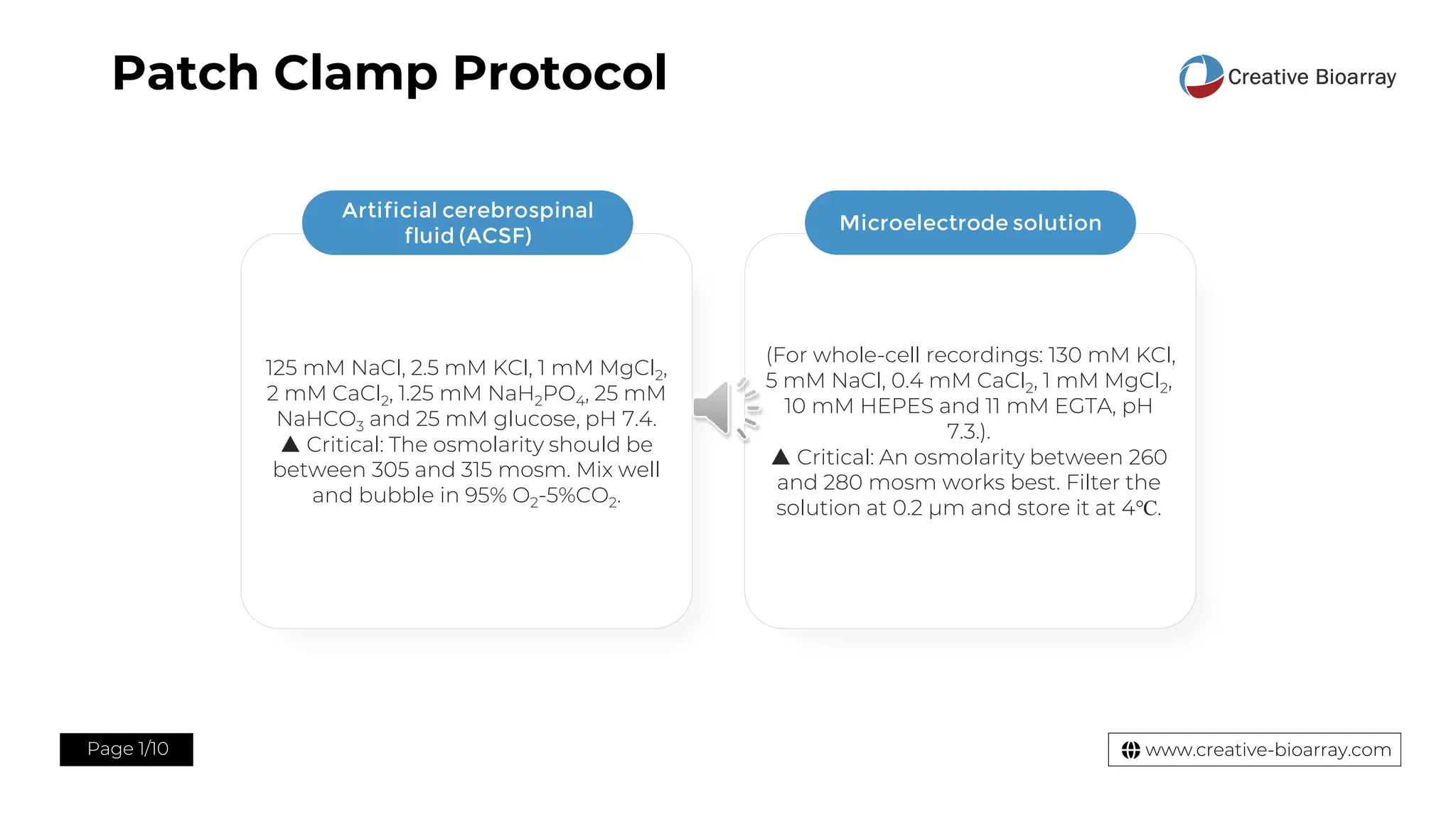 Patch Clamp Protocol

Creative Bioarray

Artificial cerebrospinal fluid (ACSF)

125 mM NaCl, 2.5 mM KCl, 1 mM $MgCl_2$, 2 mM $CaCl_2$, 1.25 mM $NaH_2PO_4$, 25 mM $NaHCO_3$ and 25 mM glucose, pH 7.4.
▲ Critical: The osmolarity should be between 305 and 315 mosm. Mix well and bubble in 95% $O_2$-5%$CO_2$.

Microelectrode solution

(For whole-cell recordings: 130 mM KCl, 5 mM NaCl, 0.4 mM $CaCl_2$, 1 mM $MgCl_2$, 10 mM HEPES and 11 mM EGTA, pH 7.3.).
▲ Critical: An osmolarity between 260 and 280 mosm works best. Filter the solution at 0.2 μm and store it at 4℃.

Page 1/10

www.creative-bioarray.com